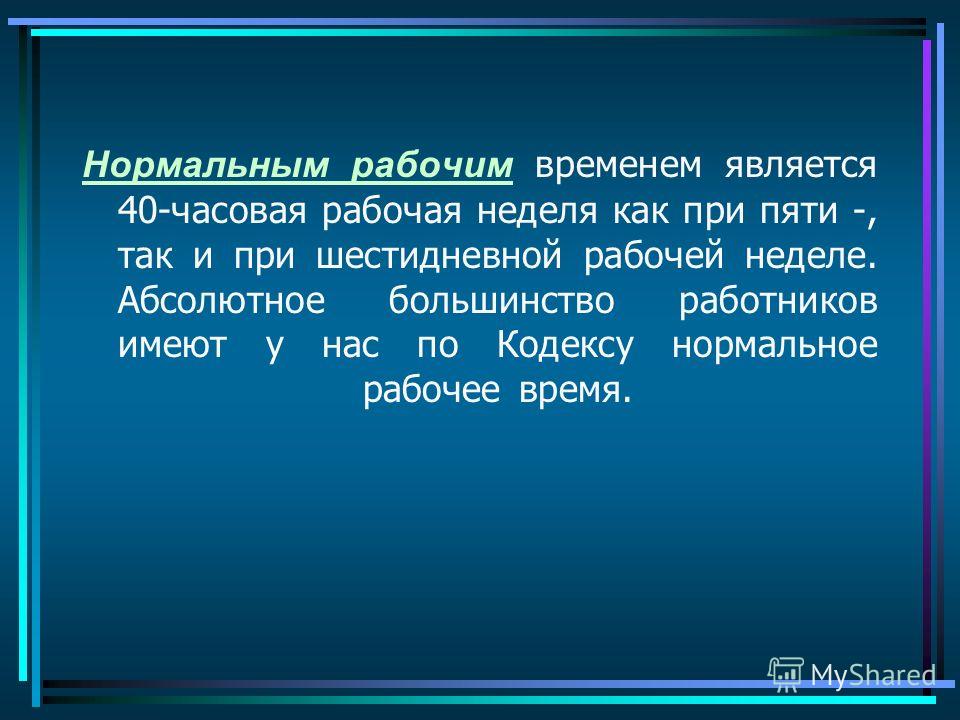 Нормальным рабочим временем является 40-часовая рабочая неделя как при пяти -, так и при шестидневной рабочей неделе. Абсолютное большинство работников имеют у нас по Кодексу нормальное рабочее время.

MyShared